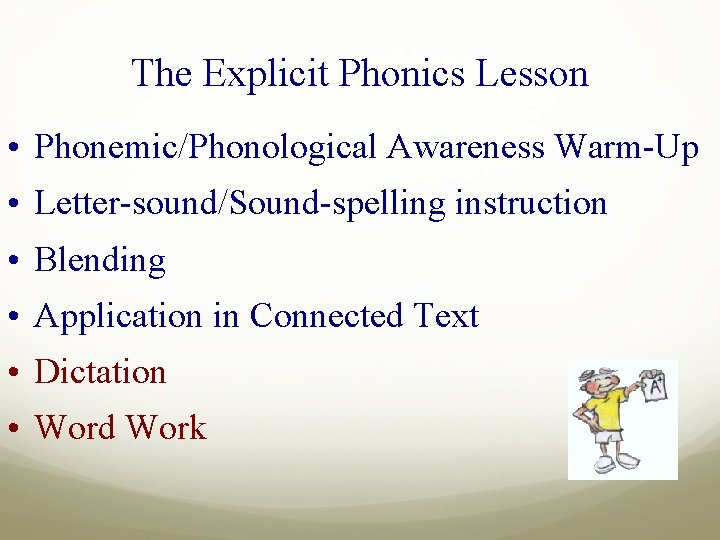 The Explicit Phonics Lesson

• Phonemic/Phonological Awareness Warm-Up
• Letter-sound/Sound-spelling instruction
• Blending
• Application in Connected Text
• Dictation
• Word Work

A+